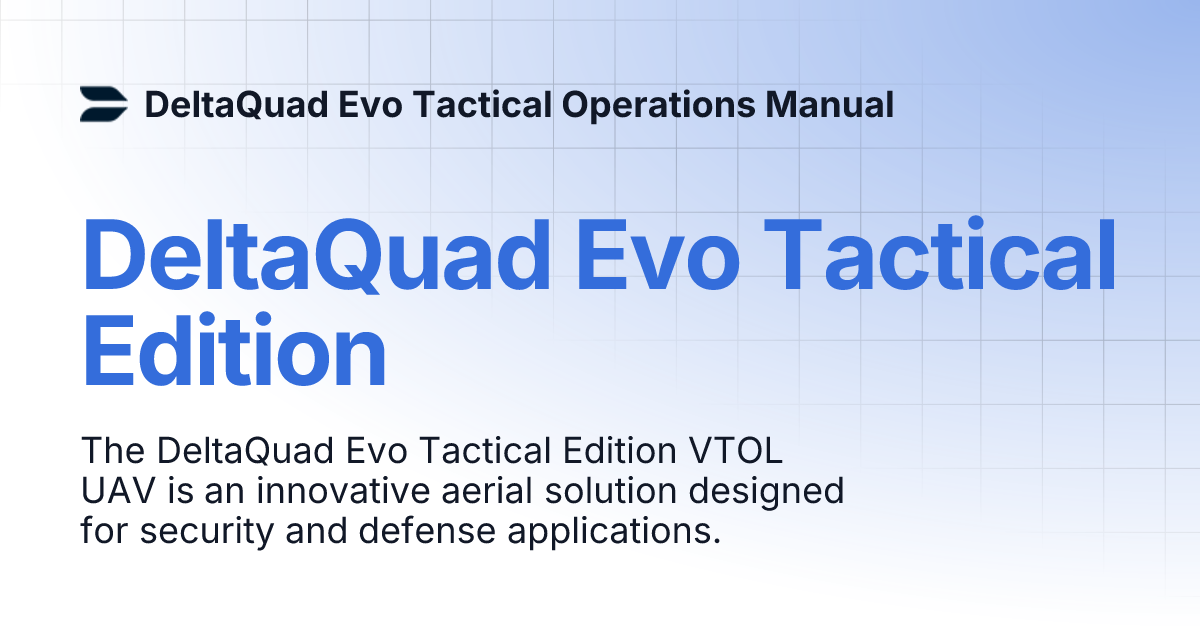 DeltaQuad Evo Tactical Operations Manual

DeltaQuad Evo Tactical Edition

The DeltaQuad Evo Tactical Edition VTOL UAV is an innovative aerial solution designed for security and defense applications.